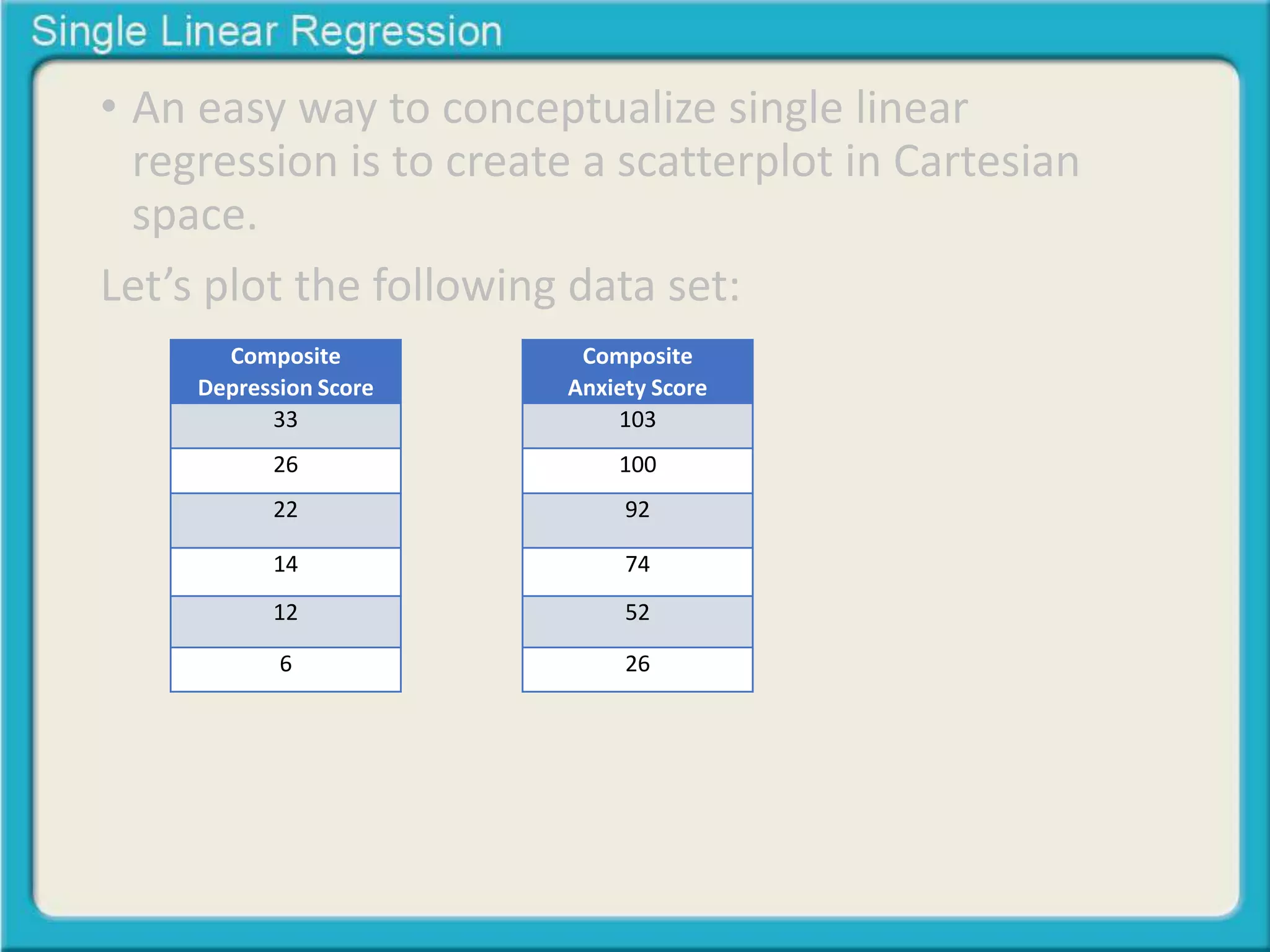 Single Linear Regression

• An easy way to conceptualize single linear regression is to create a scatterplot in Cartesian space.

Let’s plot the following data set:

| Composite Depression Score |
|---|
| 33 |
| 26 |
| 22 |
| 14 |
| 12 |
| 6 |

| Composite Anxiety Score |
|---|
| 103 |
| 100 |
| 92 |
| 74 |
| 52 |
| 26 |